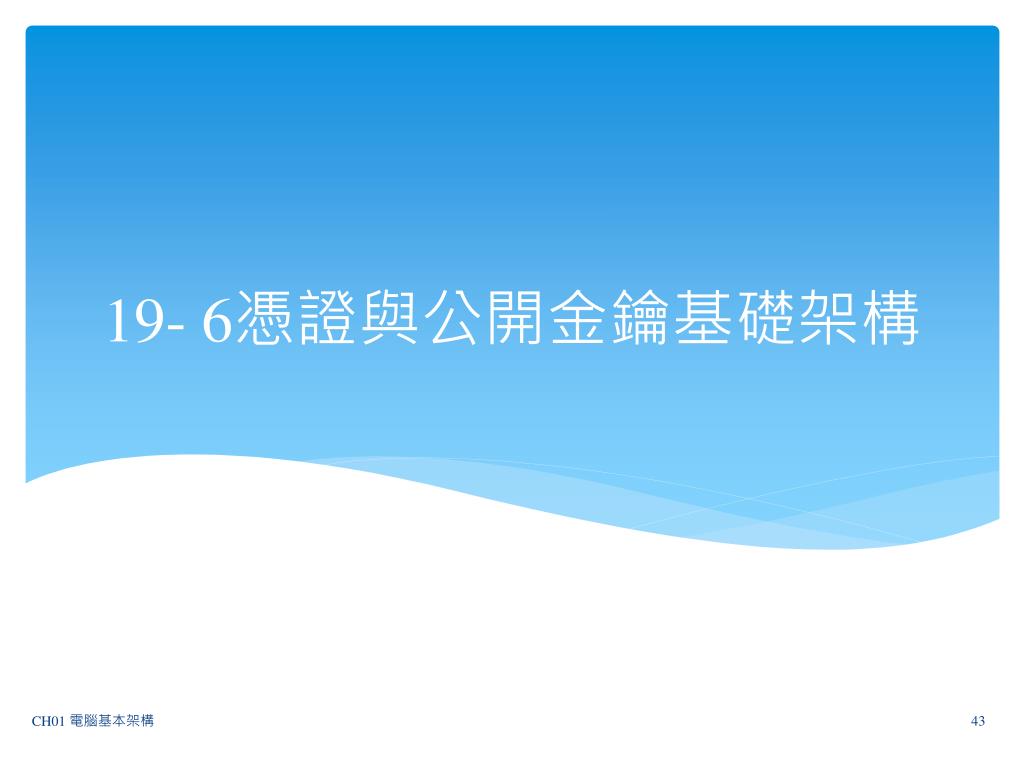 19- 6憑證與公開金鑰基礎架構

CH01 電腦基本架構

43